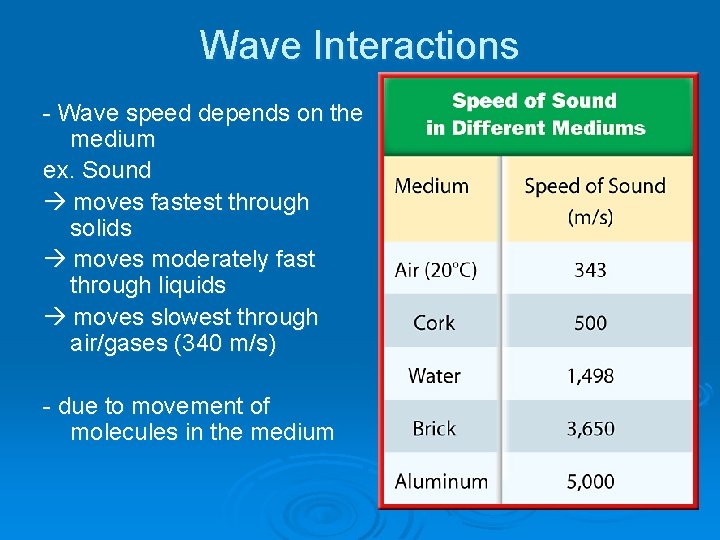 Wave Interactions

- Wave speed depends on the medium

ex. Sound

→ moves fastest through solids

→ moves moderately fast through liquids

→ moves slowest through air/gases (340 m/s)

- due to movement of molecules in the medium

Speed of Sound in Different Mediums

| Medium | Speed of Sound (m/s) |
|---|---|
| Air (20°C) | 343 |
| Cork | 500 |
| Water | 1,498 |
| Brick | 3,650 |
| Aluminum | 5,000 |